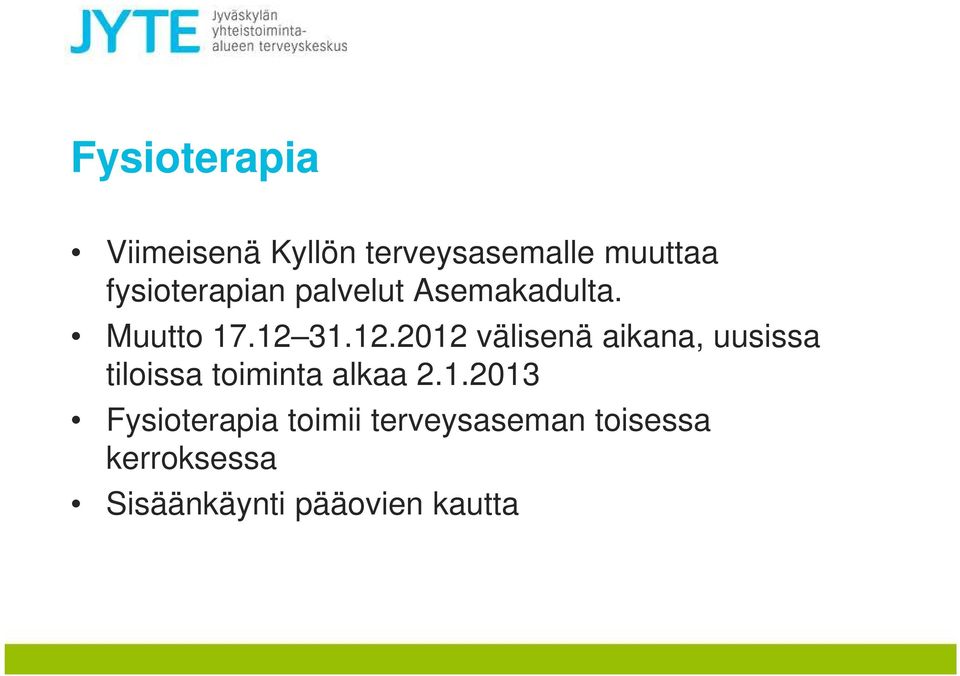 JYTE Jyväskylän yhteistoiminta-alueen terveyskeskus

Fysioterapia

• Viimeisenä Kyllön terveysasemalle muuttaa fysioterapian palvelut Asemakadulta.
• Muutto 17.12–31.12.2012 välisenä aikana, uusissa tiloissa toiminta alkaa 2.1.2013
• Fysioterapia toimii terveysaseman toisessa kerroksessa
• Sisäänkäynti pääovien kautta